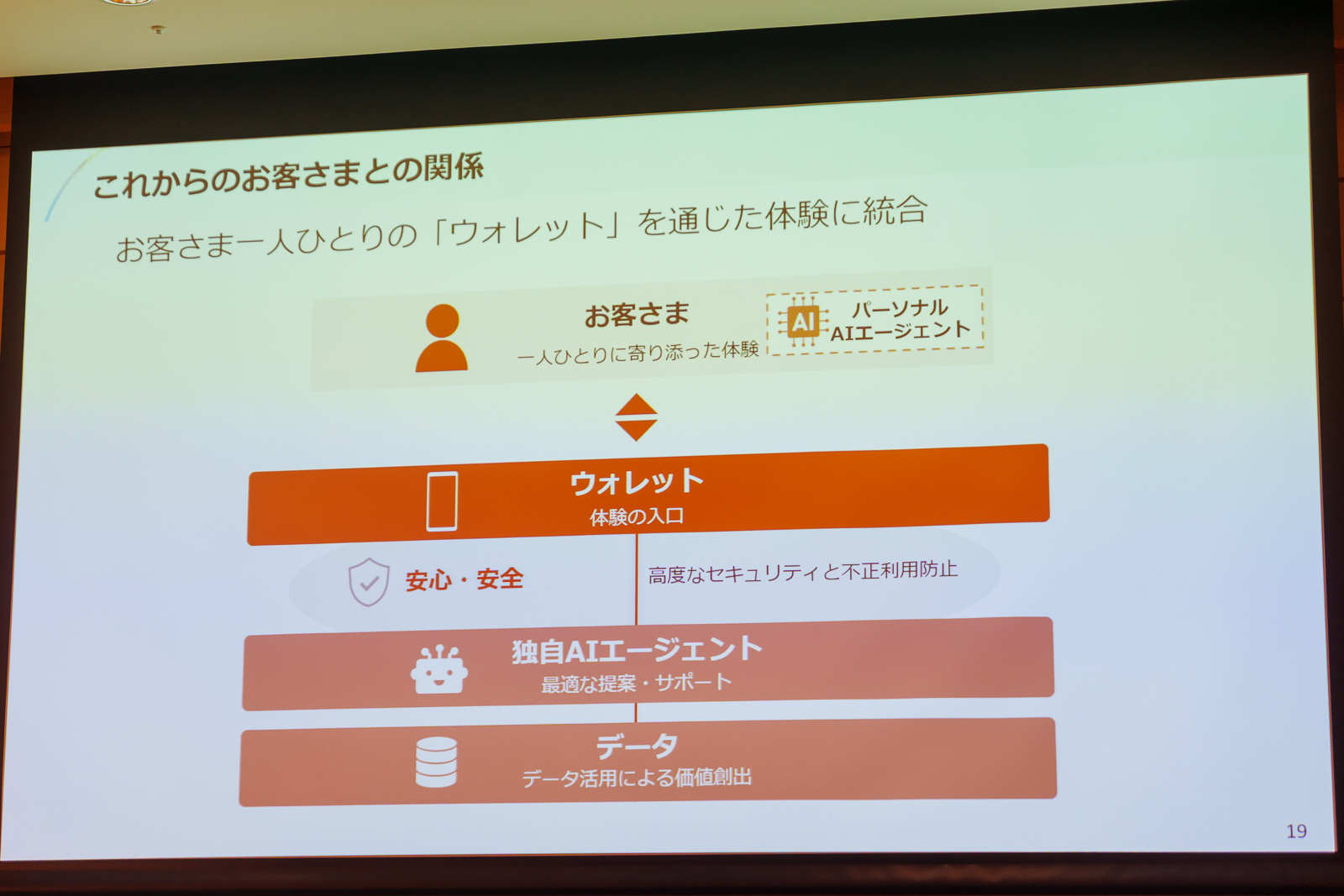 これからのお客さまとの関係

お客さま一人ひとりの「ウォレット」を通じた体験に統合

お客さま
一人ひとりに寄り添った体験

AI パーソナル AIエージェント

ウォレット
体験の入口

安心・安全

高度なセキュリティと不正利用防止

独自AIエージェント
最適な提案・サポート

データ
データ活用による価値創出

19